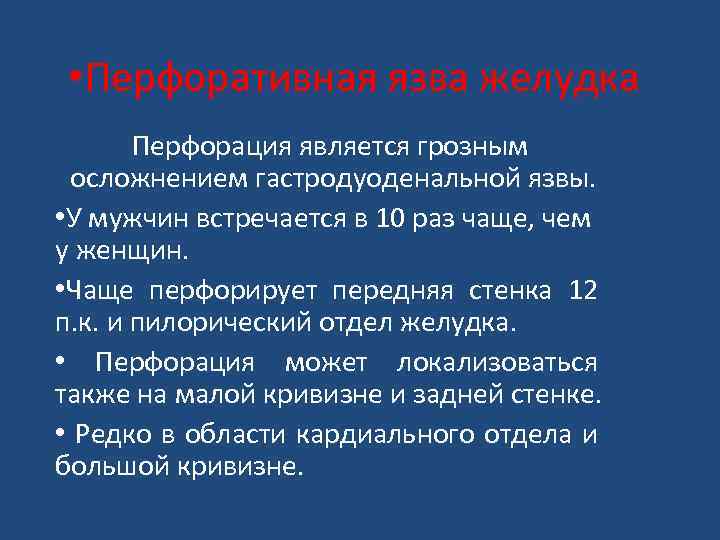 •Перфоративная язва желудка

Перфорация является грозным осложнением гастродуоденальной язвы.

•У мужчин встречается в 10 раз чаще, чем у женщин.

•Чаще перфорирует передняя стенка 12 п.к. и пилорический отдел желудка.

• Перфорация может локализоваться также на малой кривизне и задней стенке.

• Редко в области кардиального отдела и большой кривизне.